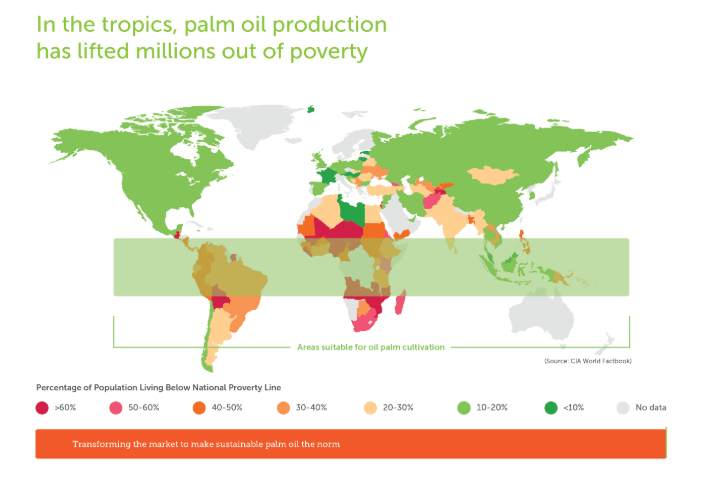 In the tropics, palm oil production has lifted millions out of poverty

Areas suitable for oil palm cultivation

(Source: CIA World Factbook)

Percentage of Population Living Below National Proverty Line

>60%
50-60%
40-50%
30-40%
20-30%
10-20%
<10%
No data

Transforming the market to make sustainable palm oil the norm